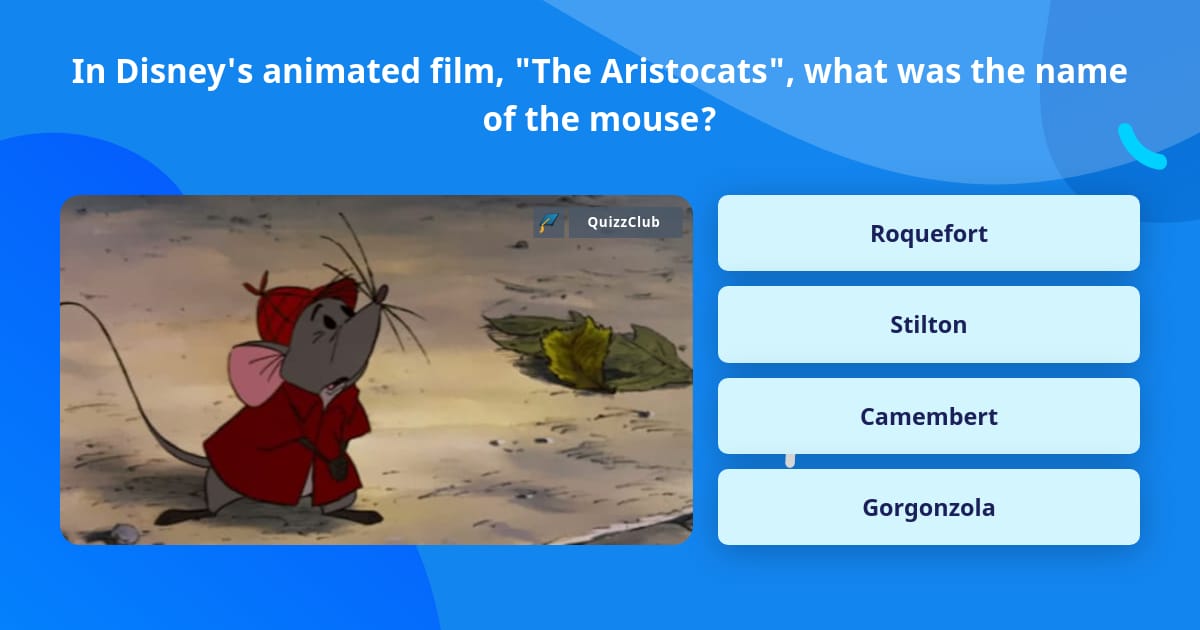 In Disney's animated film, "The Aristocats", what was the name of the mouse?

QuizzClub

Roquefort

Stilton

Camembert

Gorgonzola